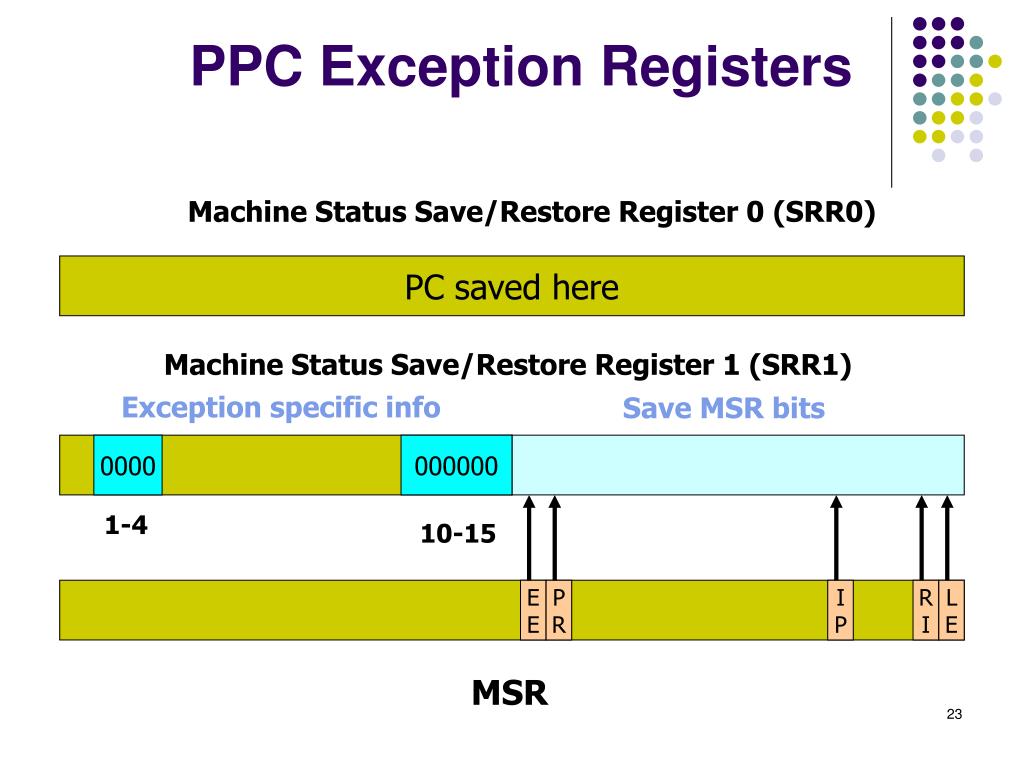 PPC Exception Registers

Machine Status Save/Restore Register 0 (SRR0)

PC saved here

Machine Status Save/Restore Register 1 (SRR1)

Exception specific info

Save MSR bits

0000

000000

1-4

10-15

EE

PR

IP

RI

LE

MSR

23